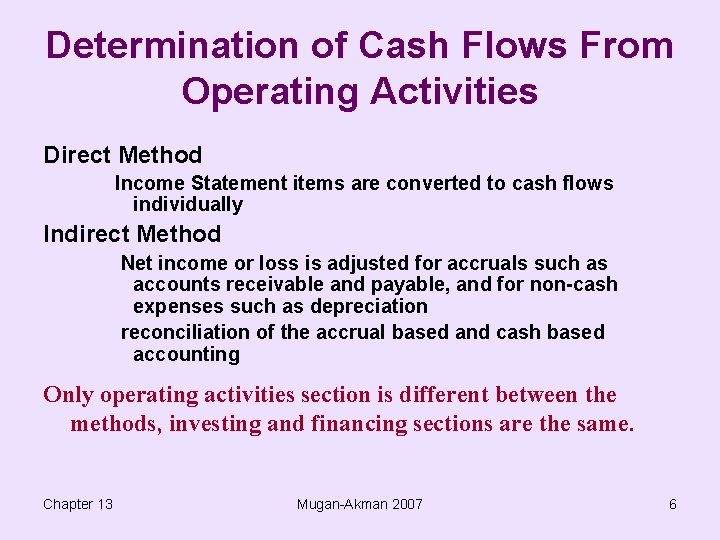 Determination of Cash Flows From Operating Activities

Direct Method

Income Statement items are converted to cash flows individually

Indirect Method

Net income or loss is adjusted for accruals such as accounts receivable and payable, and for non-cash expenses such as depreciation

reconciliation of the accrual based and cash based accounting

Only operating activities section is different between the methods, investing and financing sections are the same.

Chapter 13

Mugan-Akman 2007

6